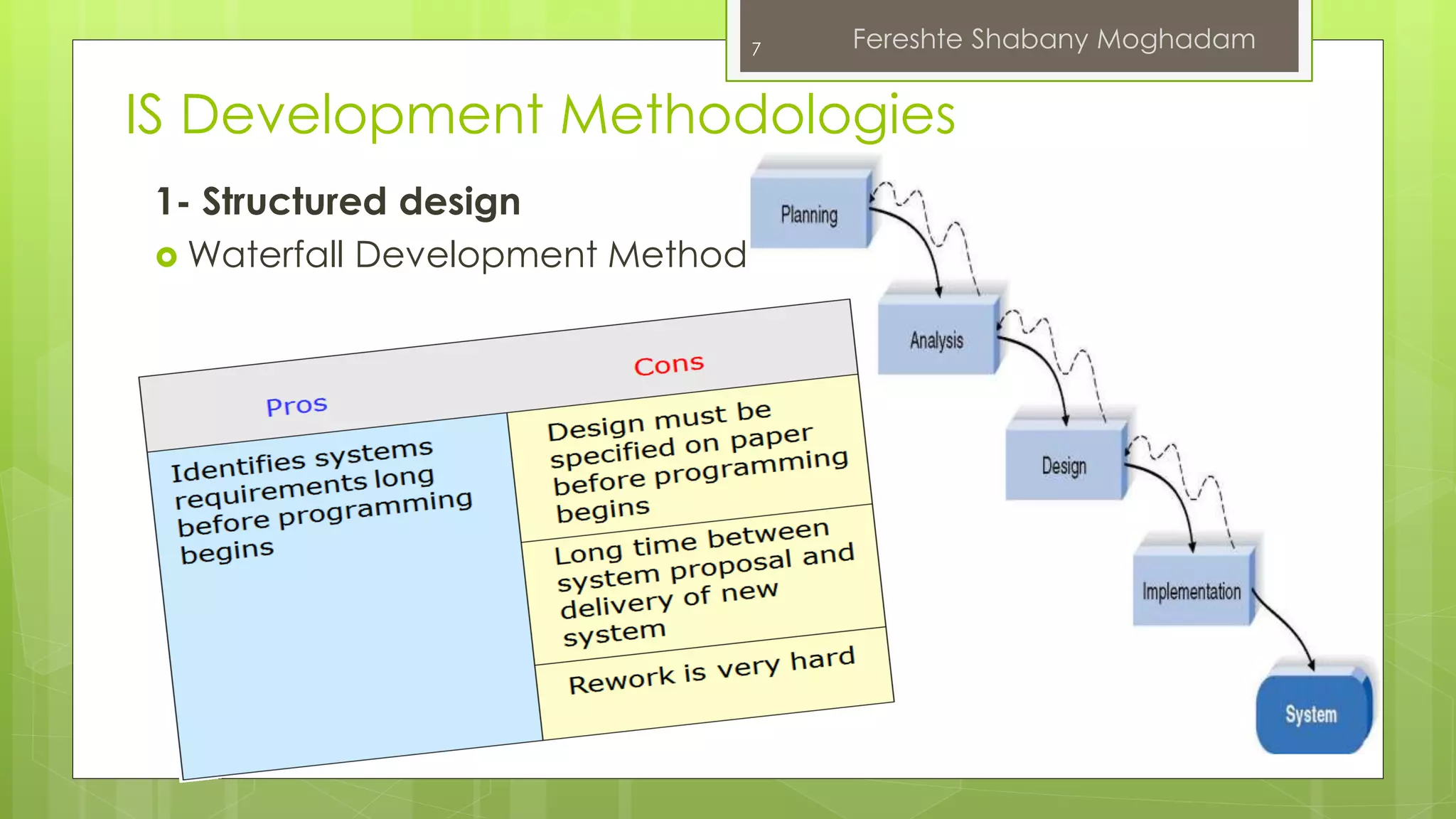 7 Fereshte Shabany Moghadam

IS Development Methodologies

1- Structured design

Waterfall Development Method

| Pros | Cons |
|---|---|
| Identifies systems requirements long before programming begins | Design must be specified on paper before programming begins |
| | Long time between system proposal and delivery of new system |
| | Rework is very hard |

Planning

Analysis

Design

Implementation

System